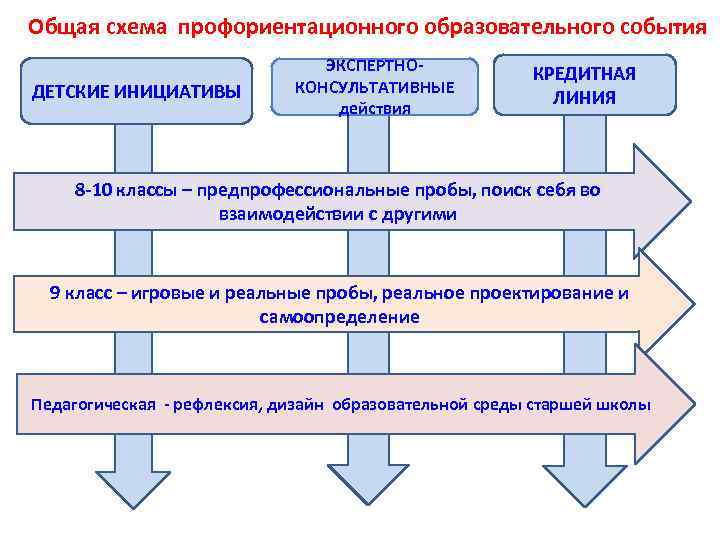 Общая схема профориентационного образовательного события

ДЕТСКИЕ ИНИЦИАТИВЫ

ЭКСПЕРТНО-КОНСУЛЬТАТИВНЫЕ действия

КРЕДИТНАЯ ЛИНИЯ

8-10 классы – предпрофессиональные пробы, поиск себя во взаимодействии с другими

9 класс – игровые и реальные пробы, реальное проектирование и самоопределение

Педагогическая - рефлексия, дизайн образовательной среды старшей школы